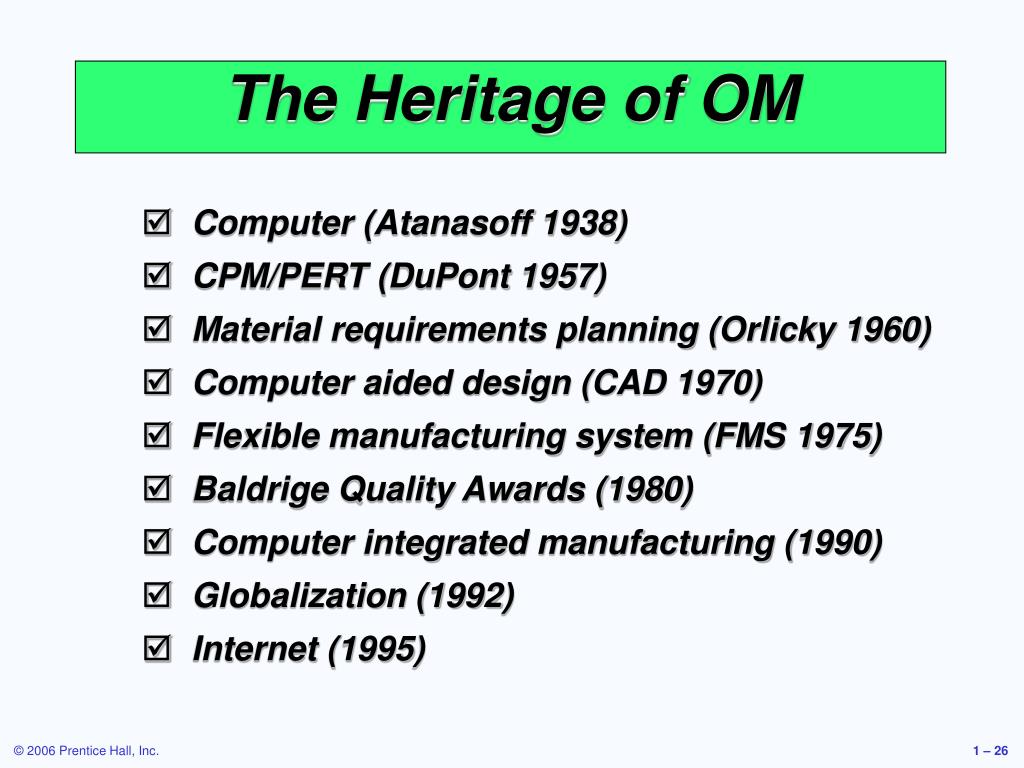 The Heritage of OM

☑ Computer (Atanasoff 1938)
☑ CPM/PERT (DuPont 1957)
☑ Material requirements planning (Orlicky 1960)
☑ Computer aided design (CAD 1970)
☑ Flexible manufacturing system (FMS 1975)
☑ Baldrige Quality Awards (1980)
☑ Computer integrated manufacturing (1990)
☑ Globalization (1992)
☑ Internet (1995)

© 2006 Prentice Hall, Inc.

1 – 26